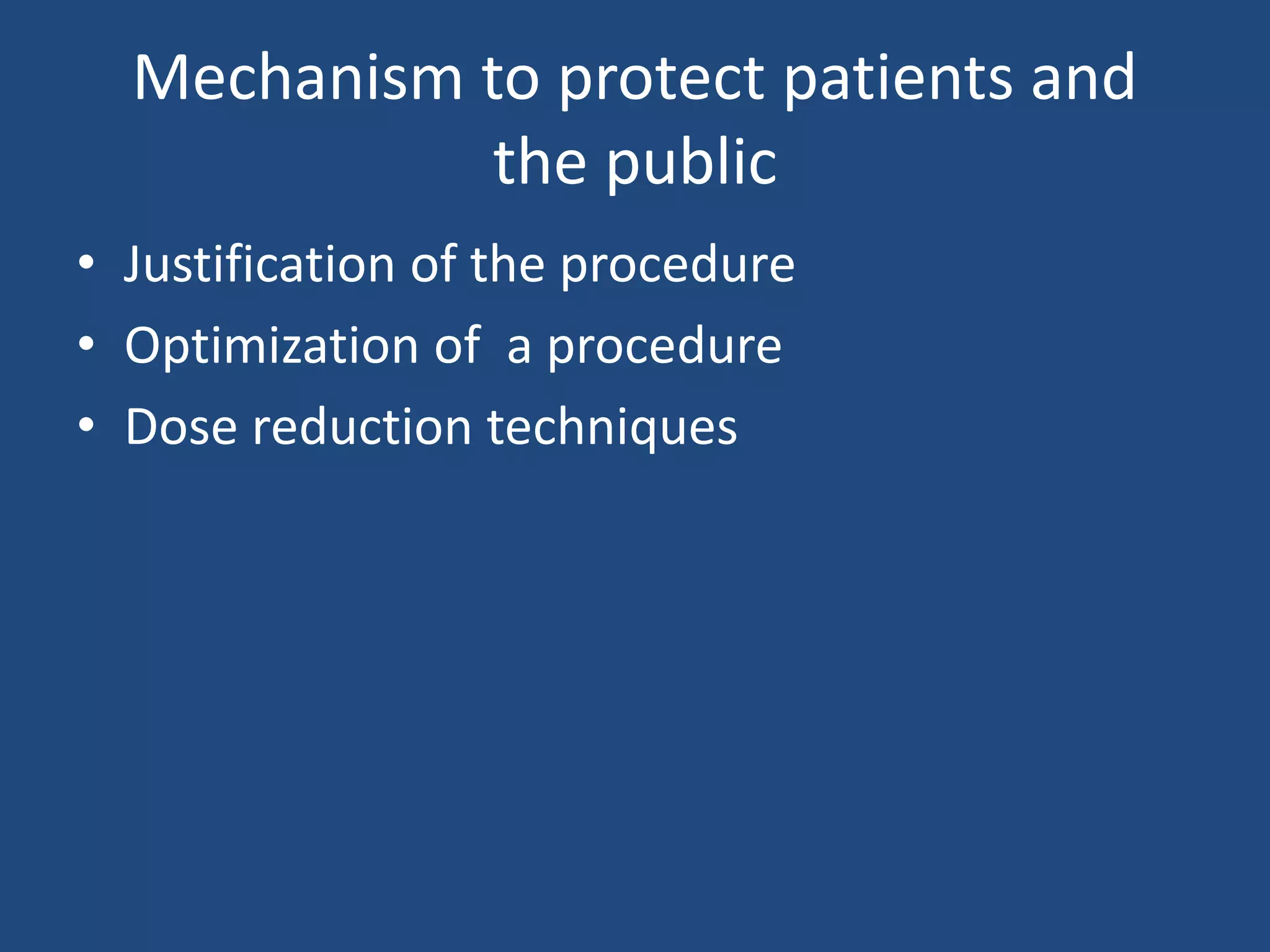 Mechanism to protect patients and the public

• Justification of the procedure
• Optimization of  a procedure
• Dose reduction techniques